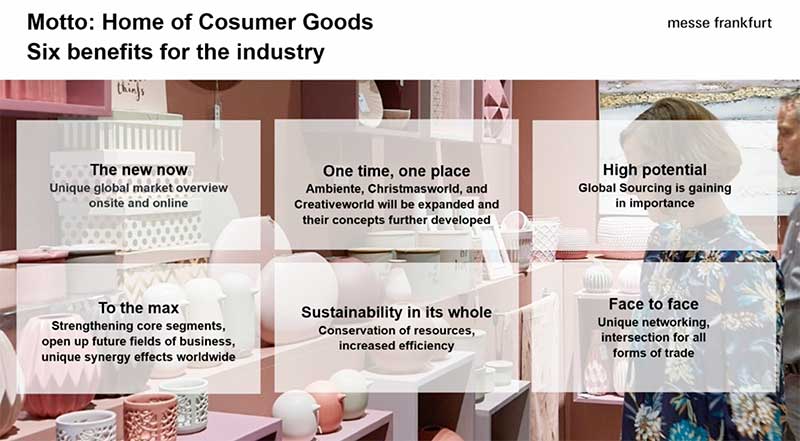 Motto: Home of Cosumer Goods
Six benefits for the industry

messe frankfurt

things

The new now
Unique global market overview onsite and online

One time, one place
Ambiente, Christmasworld, and Creativeworld will be expanded and their concepts further developed

High potential
Global Sourcing is gaining in importance

To the max
Strengthening core segments, open up future fields of business, unique synergy effects worldwide

Sustainability in its whole
Conservation of resources, increased efficiency

Face to face
Unique networking, intersection for all forms of trade